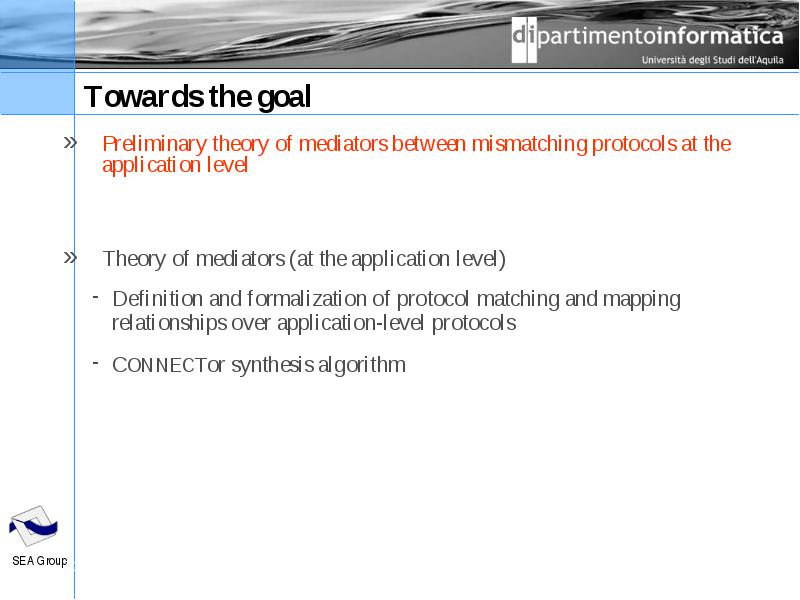 dipartimentoinformatica
Università degli Studi dell'Aquila

Towards the goal

» Preliminary theory of mediators between mismatching protocols at the application level

» Theory of mediators (at the application level)

- Definition and formalization of protocol matching and mapping relationships over application-level protocols

- CONNECTor synthesis algorithm

SEA Group